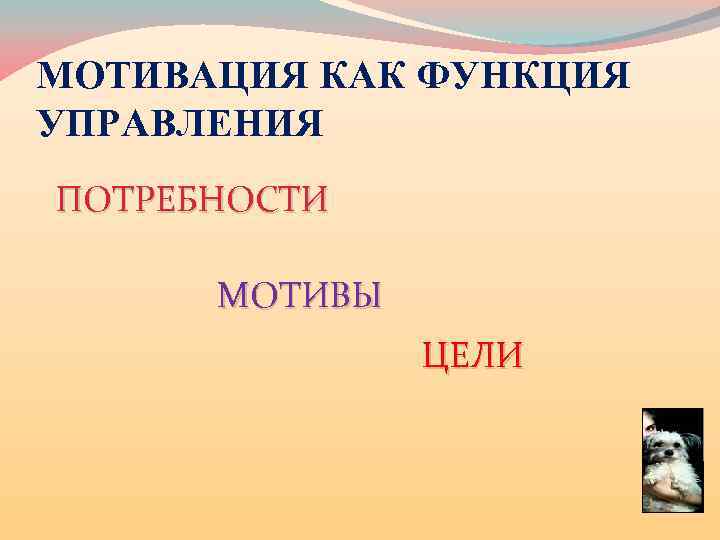 МОТИВАЦИЯ КАК ФУНКЦИЯ УПРАВЛЕНИЯ

ПОТРЕБНОСТИ

МОТИВЫ

ЦЕЛИ